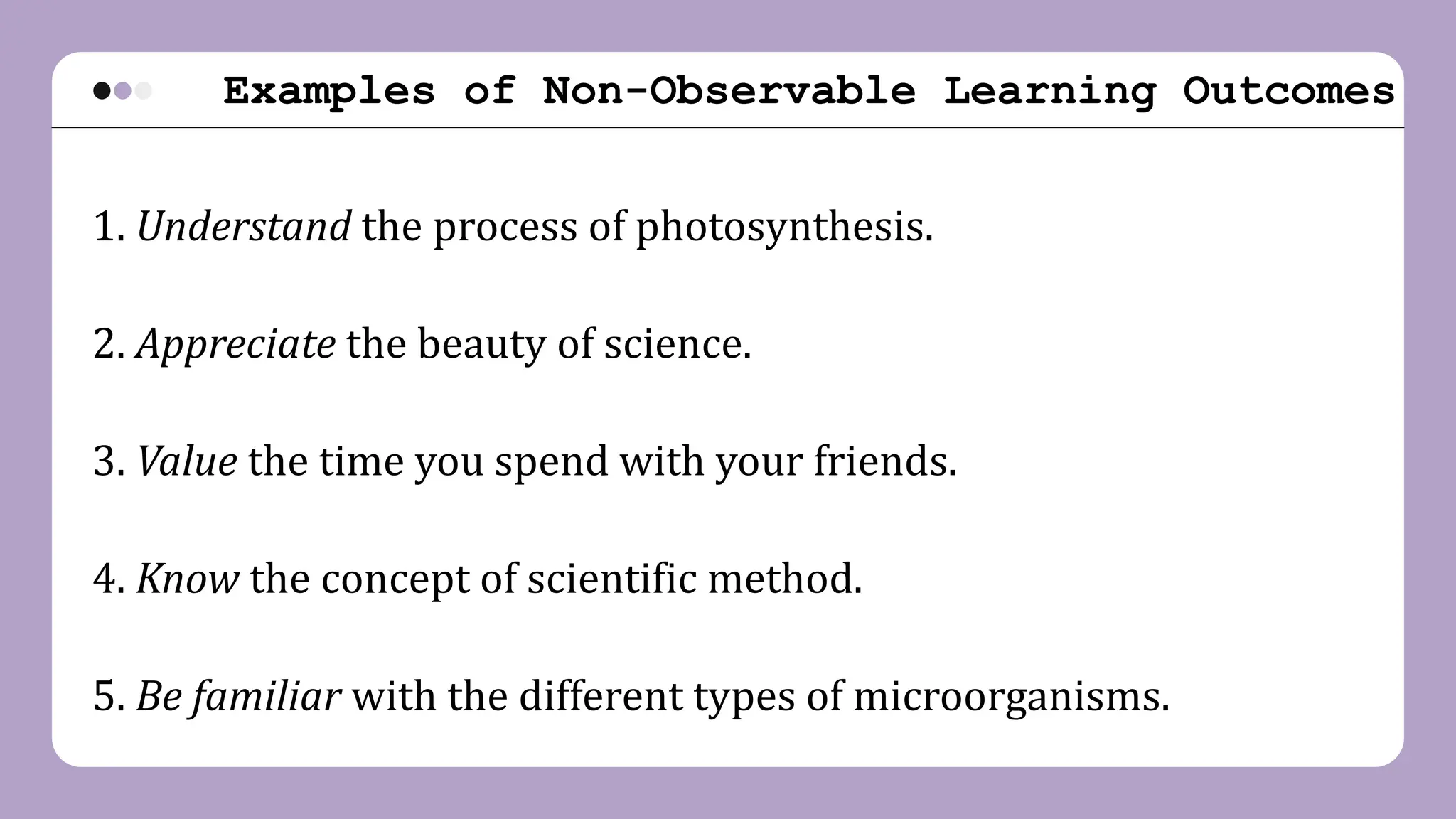 Examples of Non-Observable Learning Outcomes

1. Understand the process of photosynthesis.

2. Appreciate the beauty of science.

3. Value the time you spend with your friends.

4. Know the concept of scientific method.

5. Be familiar with the different types of microorganisms.